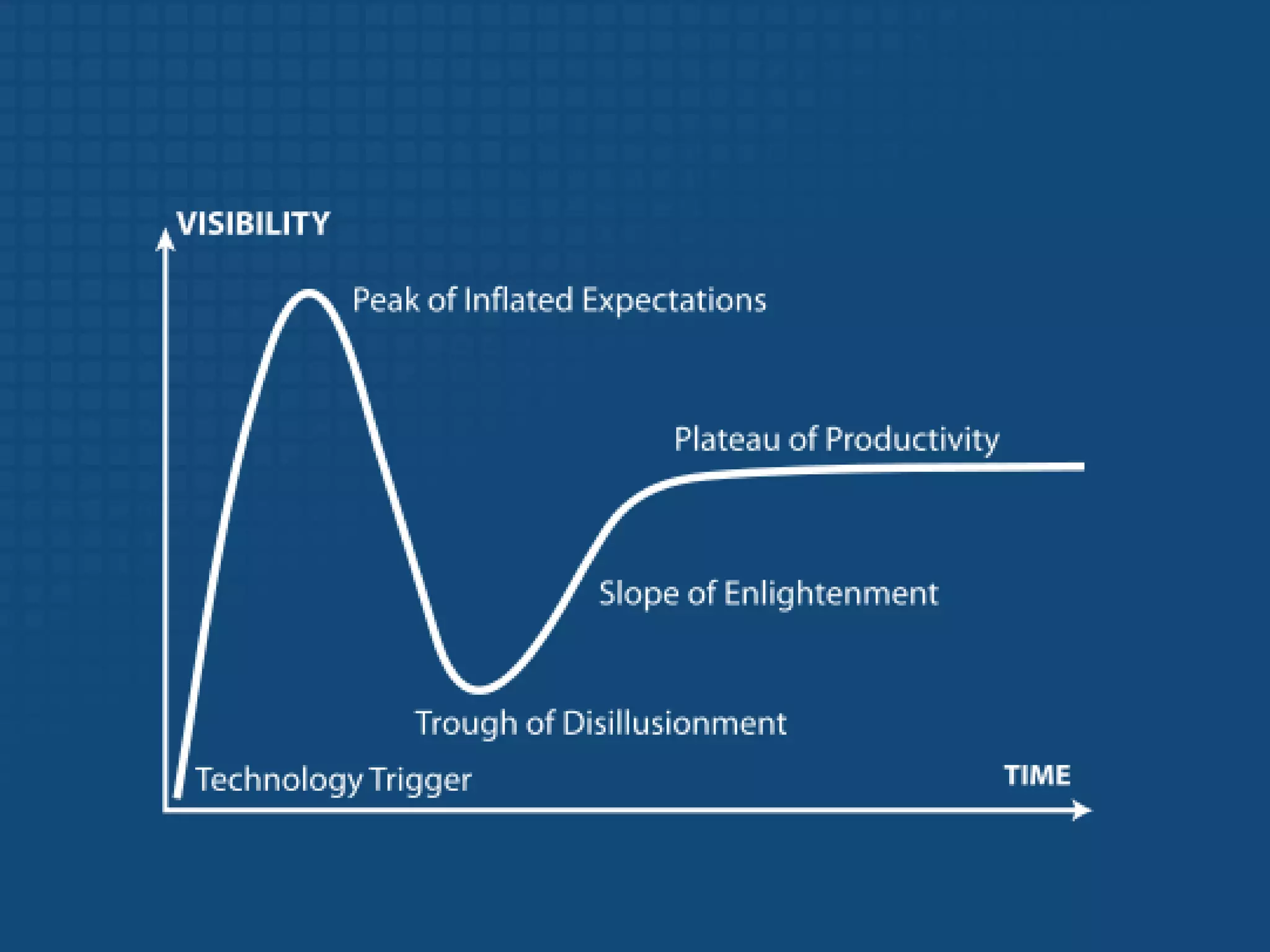 VISIBILITY

Peak of Inflated Expectations

Plateau of Productivity

Slope of Enlightenment

Trough of Disillusionment

Technology Trigger

TIME